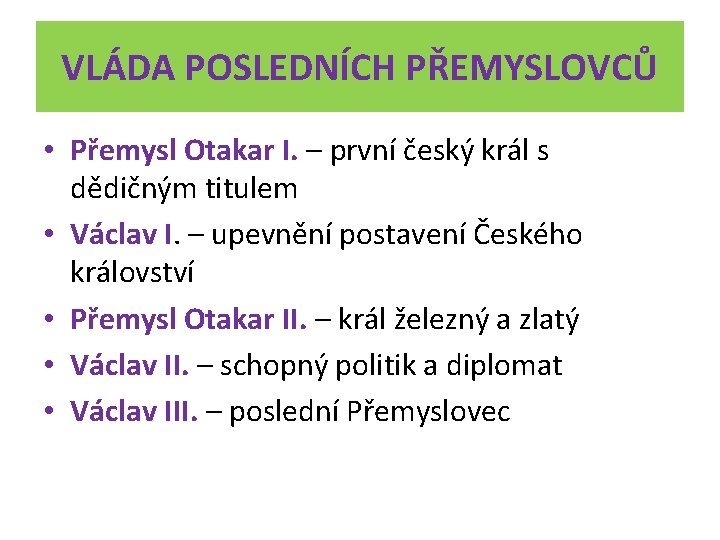 VLÁDA POSLEDNÍCH PŘEMYSLOVCŮ

• Přemysl Otakar I. – první český král s dědičným titulem
• Václav I. – upevnění postavení Českého království
• Přemysl Otakar II. – král železný a zlatý
• Václav II. – schopný politik a diplomat
• Václav III. – poslední Přemyslovec